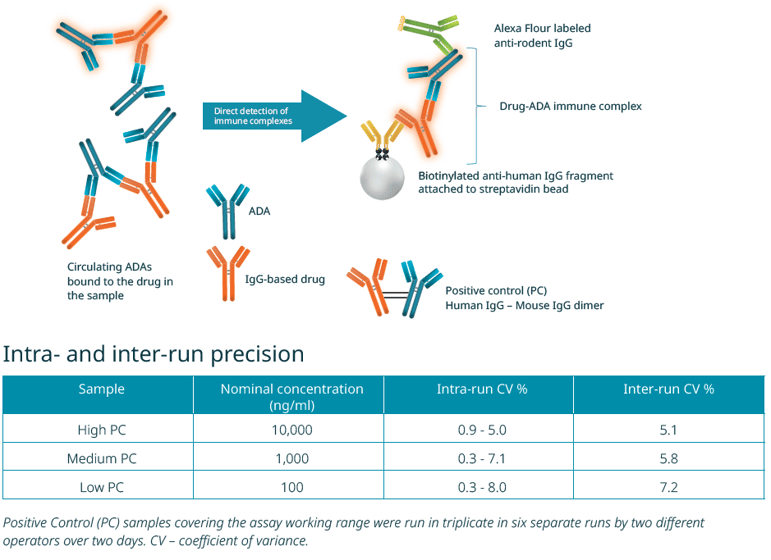 Direct detection of immune complexes

Alexa Flour labeled anti-rodent IgG

Drug-ADA immune complex

Biotinylated anti-human IgG fragment attached to streptavidin bead

ADA

IgG-based drug

Circulating ADAs bound to the drug in the sample

Positive control (PC)
Human IgG – Mouse IgG dimer

Intra- and inter-run precision

| Sample | Nominal concentration (ng/ml) | Intra-run CV % | Inter-run CV % |
|---|---|---|---|
| High PC | 10,000 | 0.9 - 5.0 | 5.1 |
| Medium PC | 1,000 | 0.3 - 7.1 | 5.8 |
| Low PC | 100 | 0.3 - 8.0 | 7.2 |

Positive Control (PC) samples covering the assay working range were run in triplicate in six separate runs by two different operators over two days. CV – coefficient of variance.